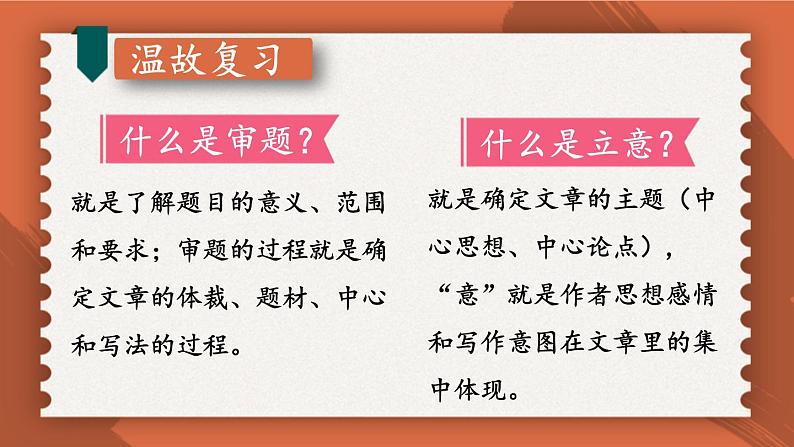 温故复习

什么是审题？

就是了解题目的意义、范围和要求；审题的过程就是确定文章的体裁、题材、中心和写法的过程。

什么是立意？

就是确定文章的主题（中心思想、中心论点），“意”就是作者思想感情和写作意图在文章里的集中体现。